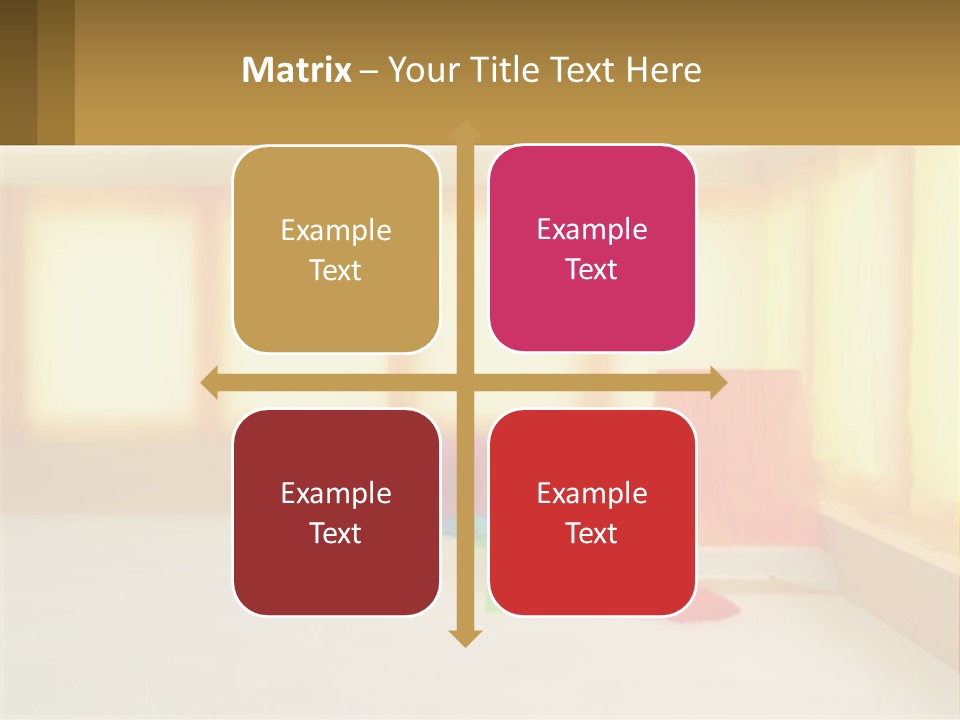 Matrix – Your Title Text Here

Example Text

Example Text

Example Text

Example Text